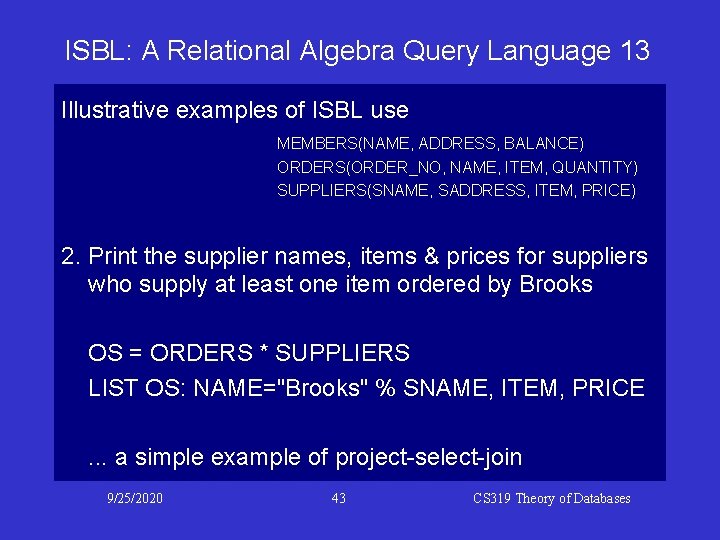 ISBL: A Relational Algebra Query Language 13

Illustrative examples of ISBL use

MEMBERS(NAME, ADDRESS, BALANCE)
ORDERS(ORDER_NO, NAME, ITEM, QUANTITY)
SUPPLIERS(SNAME, SADDRESS, ITEM, PRICE)

2. Print the supplier names, items & prices for suppliers who supply at least one item ordered by Brooks

OS = ORDERS * SUPPLIERS
LIST OS: NAME="Brooks" % SNAME, ITEM, PRICE

... a simple example of project-select-join

9/25/2020

43

CS319 Theory of Databases